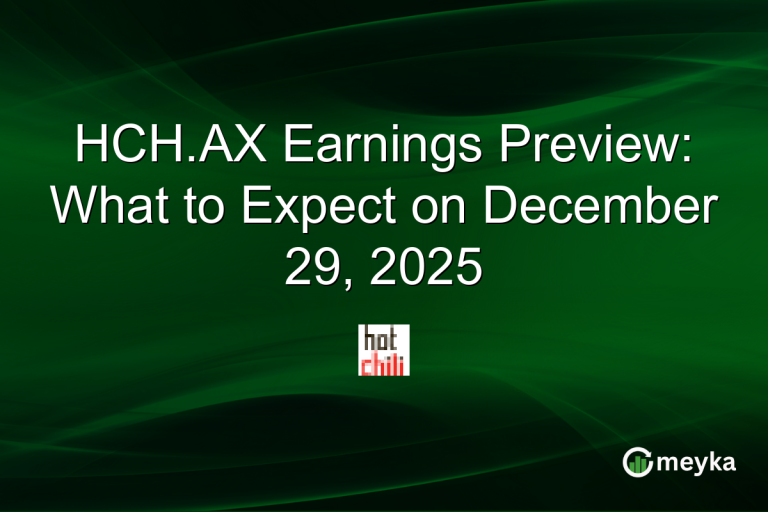 HCH.AX Earnings Preview: What to Expect on December 29, 2025

hot chili

meyka